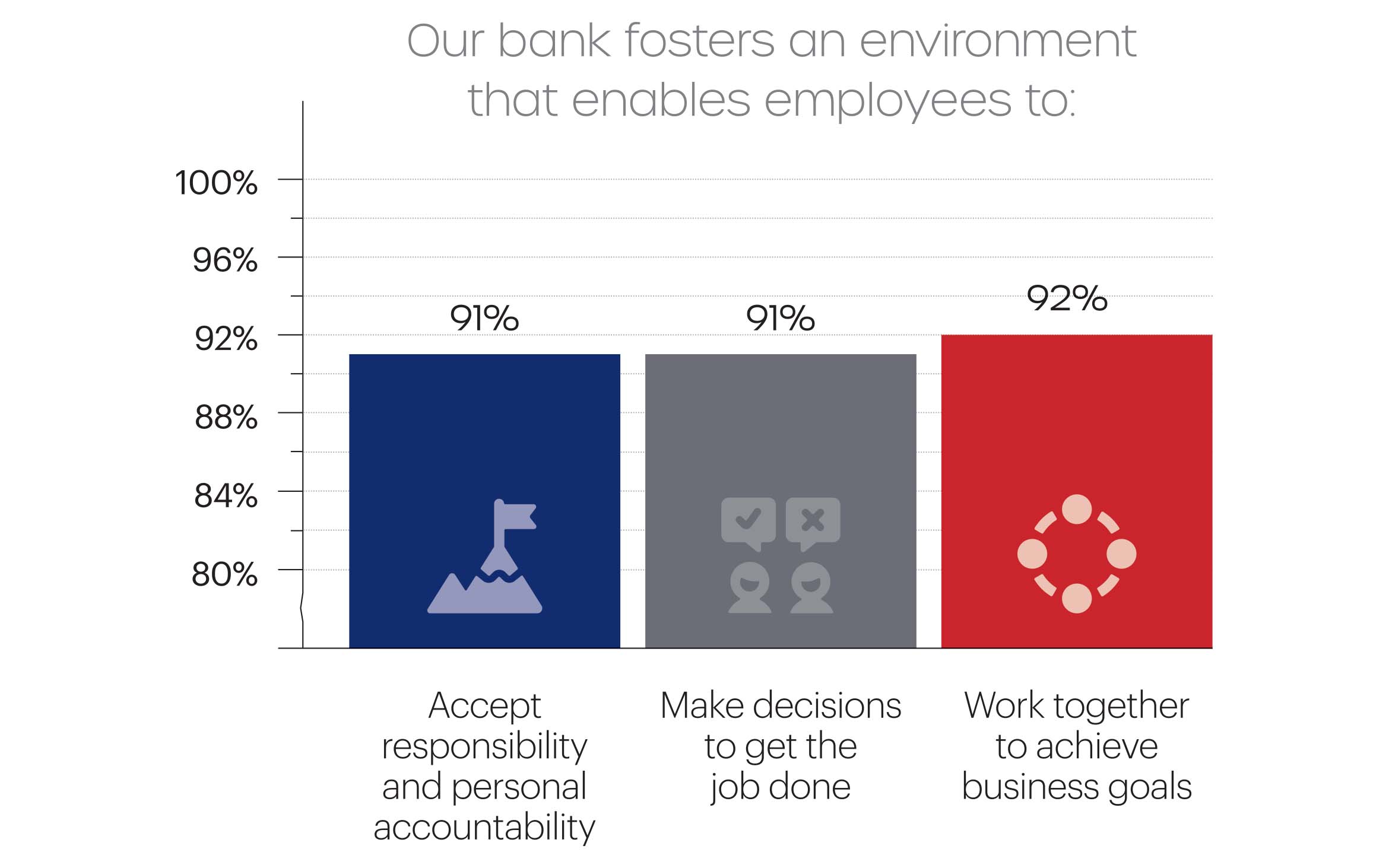 Our bank fosters an environment that enables employees to:

100%
96%
92%
88%
84%
80%

91%
91%
92%

Accept responsibility and personal accountability

Make decisions to get the job done

Work together to achieve business goals